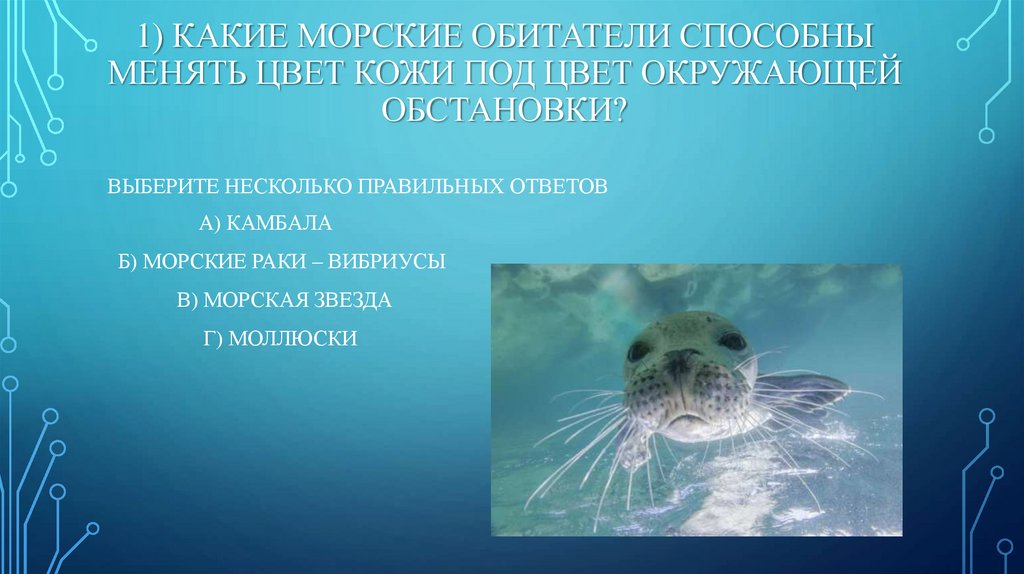 1) КАКИЕ МОРСКИЕ ОБИТАТЕЛИ СПОСОБНЫ МЕНЯТЬ ЦВЕТ КОЖИ ПОД ЦВЕТ ОКРУЖАЮЩЕЙ ОБСТАНОВКИ?

ВЫБЕРИТЕ НЕСКОЛЬКО ПРАВИЛЬНЫХ ОТВЕТОВ

А) КАМБАЛА

Б) МОРСКИЕ РАКИ – ВИБРИУСЫ

В) МОРСКАЯ ЗВЕЗДА

Г) МОЛЛЮСКИ